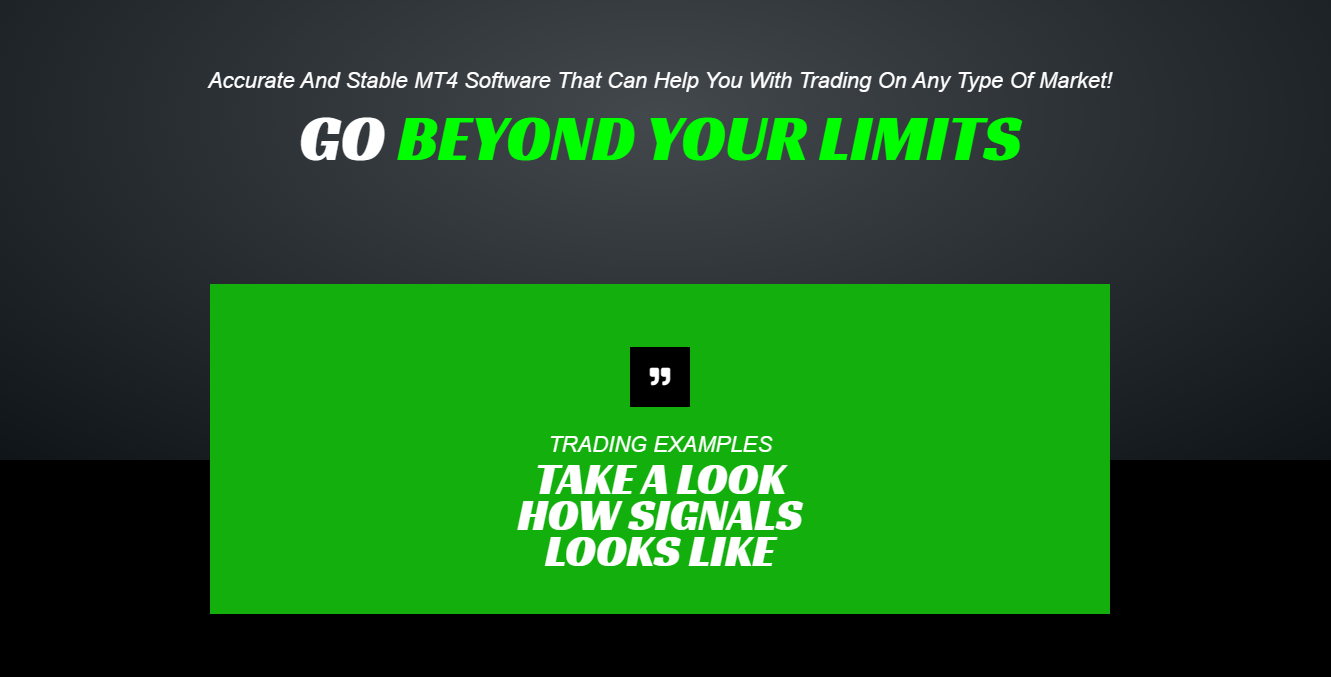 Accurate And Stable MT4 Software That Can Help You With Trading On Any Type Of Market!

GO BEYOND YOUR LIMITS

TRADING EXAMPLES

TAKE A LOOK HOW SIGNALS LOOKS LIKE